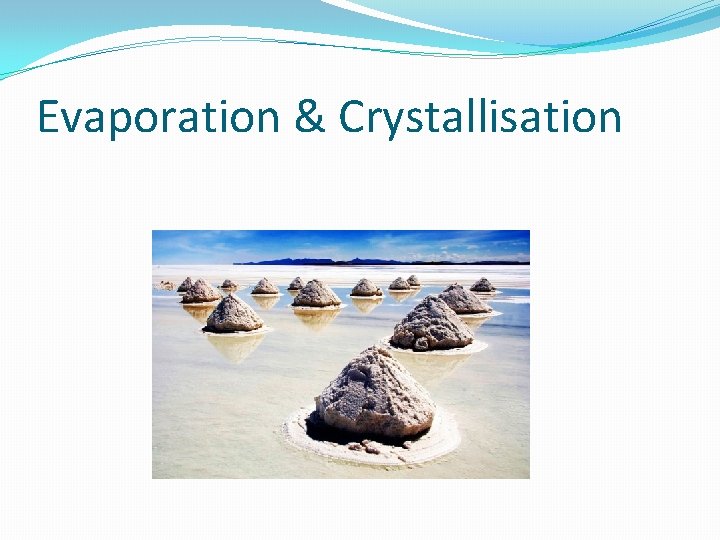 Evaporation & Crystallisation